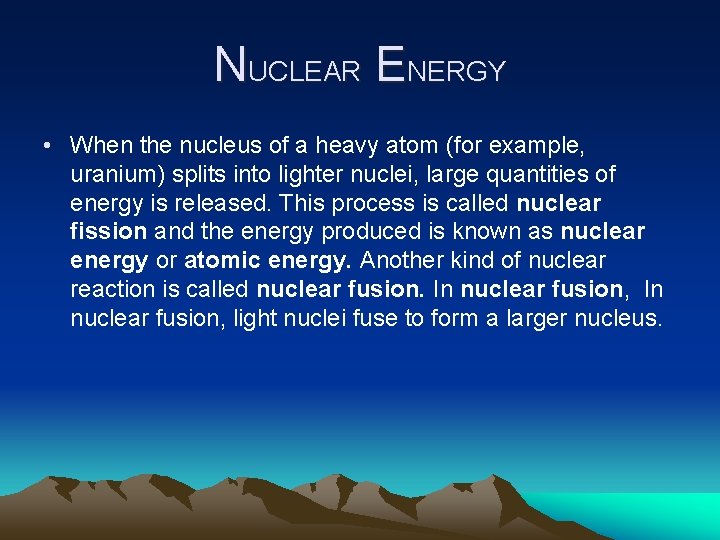 NUCLEAR ENERGY

• When the nucleus of a heavy atom (for example, uranium) splits into lighter nuclei, large quantities of energy is released. This process is called nuclear fission and the energy produced is known as nuclear energy or atomic energy. Another kind of nuclear reaction is called nuclear fusion. In nuclear fusion, In nuclear fusion, light nuclei fuse to form a larger nucleus.